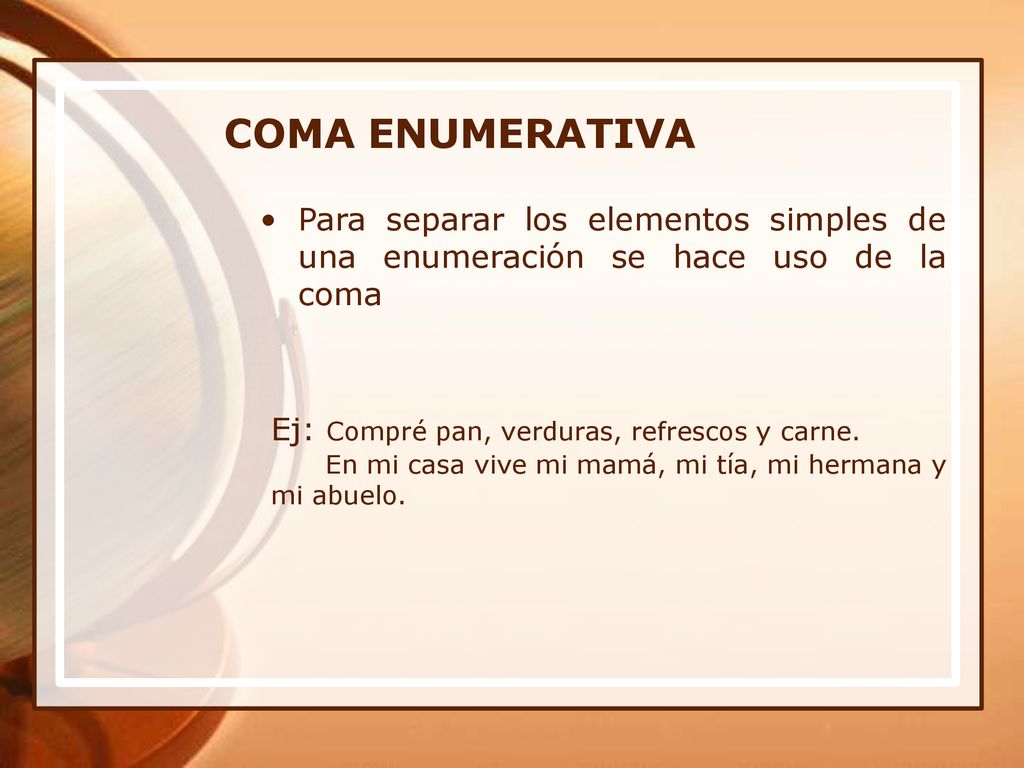 COMA ENUMERATIVA

• Para separar los elementos simples de una enumeración se hace uso de la coma

Ej: Compré pan, verduras, refrescos y carne.
En mi casa vive mi mamá, mi tía, mi hermana y mi abuelo.